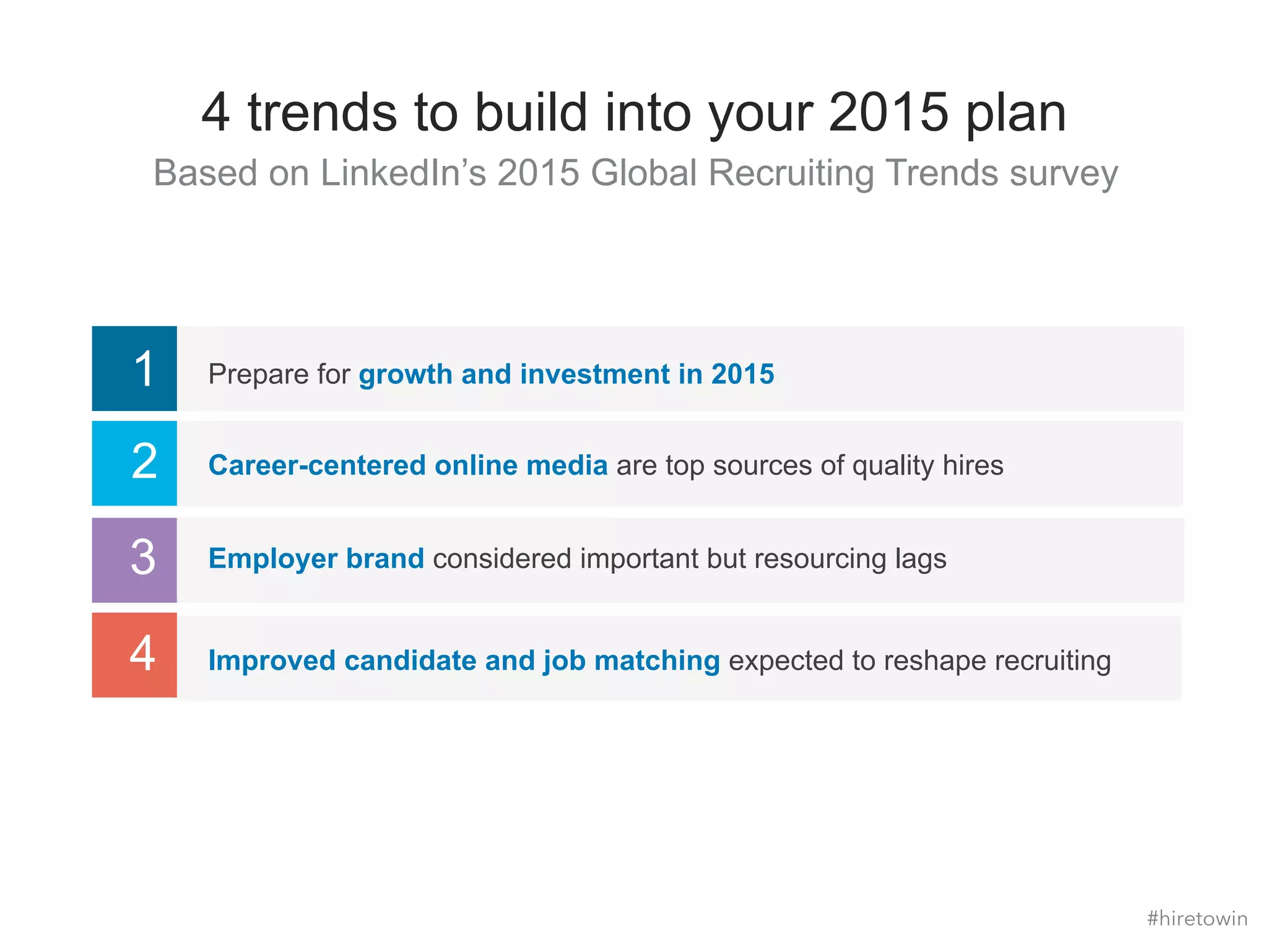 4 trends to build into your 2015 plan
Based on LinkedIn’s 2015 Global Recruiting Trends survey

1 Prepare for growth and investment in 2015

2 Career-centered online media are top sources of quality hires

3 Employer brand considered important but resourcing lags

4 Improved candidate and job matching expected to reshape recruiting

#hiretowin